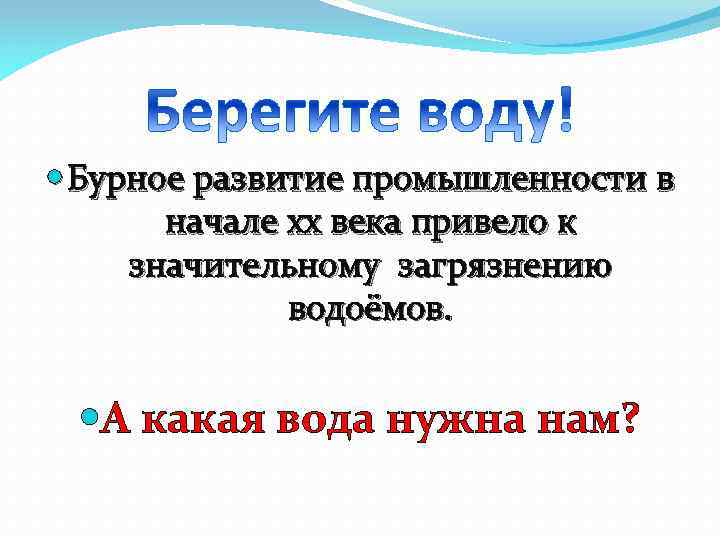 Берегите воду!

Бурное развитие промышленности в начале хх века привело к значительному загрязнению водоёмов.

А какая вода нужна нам?